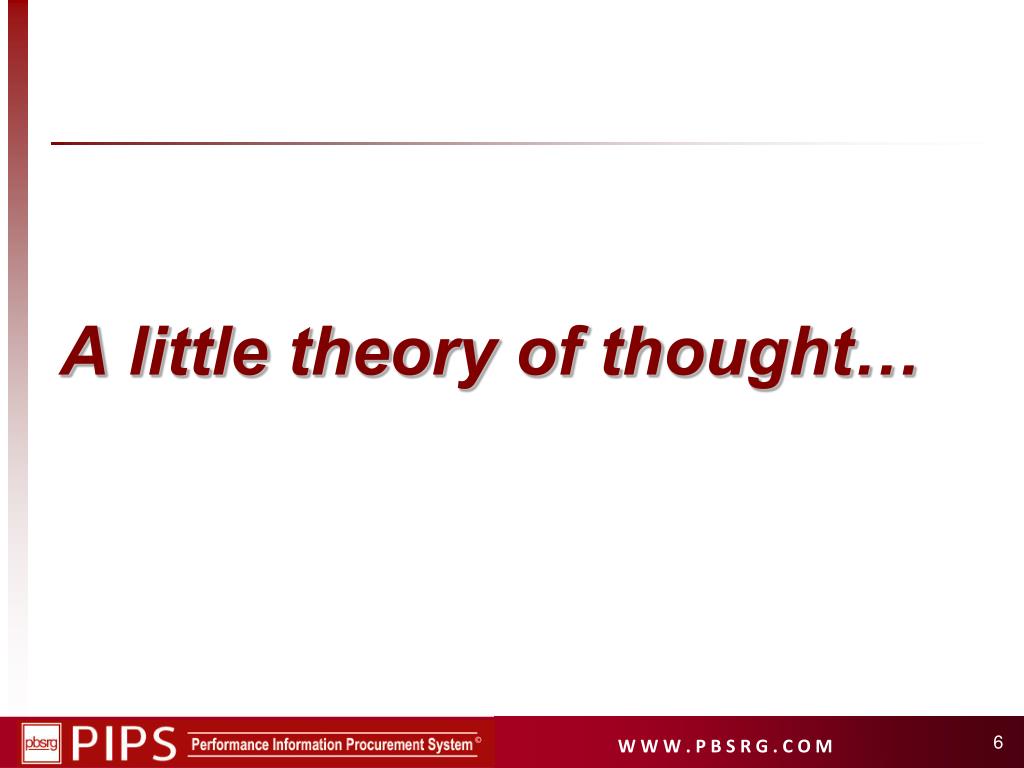 A little theory of thought…

pbsrg PIPS Performance Information Procurement System ©

WWW.PBSRG.COM

6